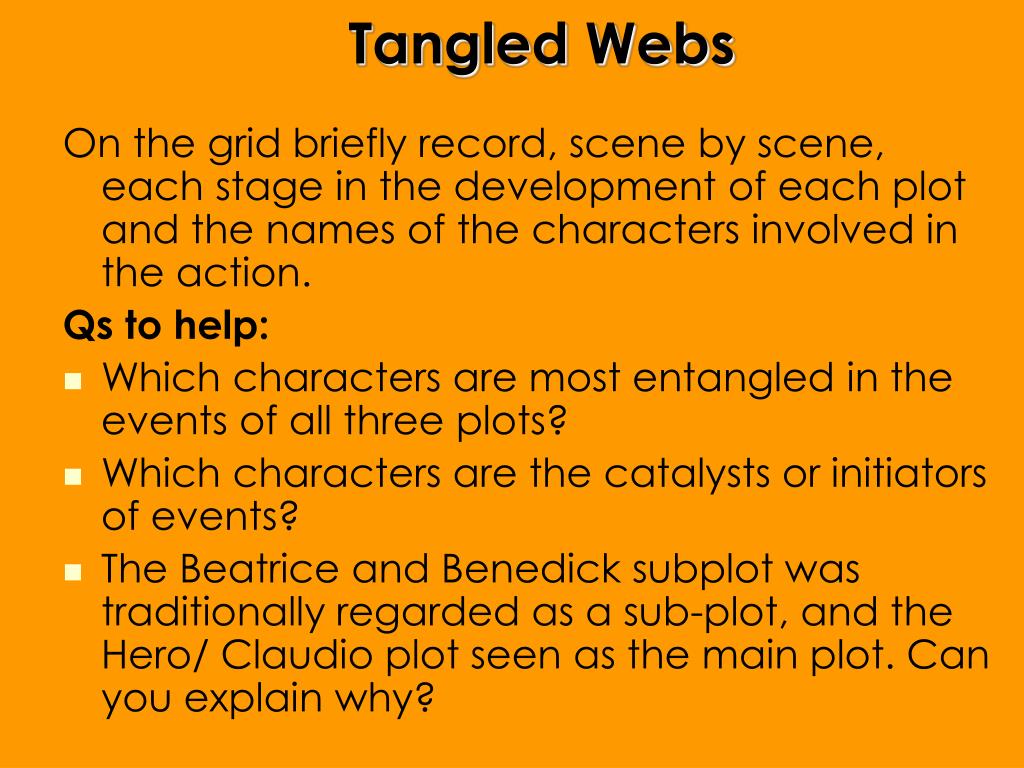 Tangled Webs

On the grid briefly record, scene by scene, each stage in the development of each plot and the names of the characters involved in the action.

Qs to help:

- Which characters are most entangled in the events of all three plots?
- Which characters are the catalysts or initiators of events?
- The Beatrice and Benedick subplot was traditionally regarded as a sub-plot, and the Hero/ Claudio plot seen as the main plot. Can you explain why?